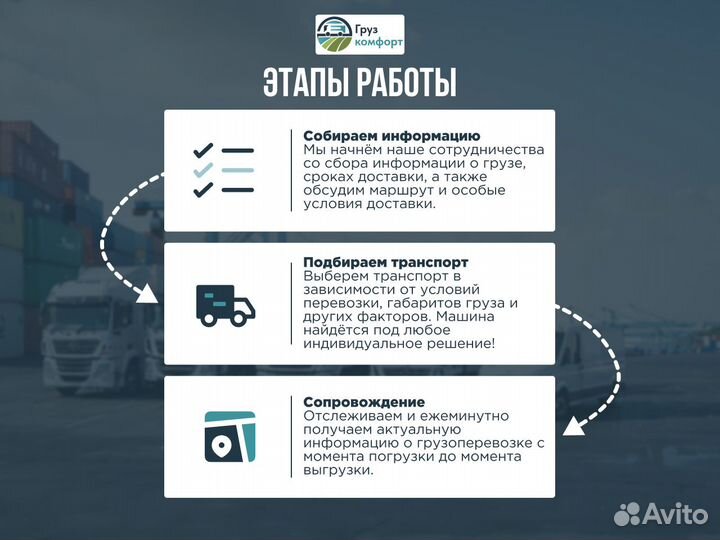 Груз комфорт

ЭТАПЫ РАБОТЫ

Собираем информацию
Мы начнём наше сотрудничества со сбора информации о грузе, сроках доставки, а также обсудим маршрут и особые условия доставки.

Подбираем транспорт
Выберем транспорт в зависимости от условий перевозки, габаритов груза и других факторов. Машина найдётся под любое индивидуальное решение!

Сопровождение
Отслеживаем и ежеминутно получаем актуальную информацию о грузоперевозке с момента погрузки до момента выгрузки.

Avito